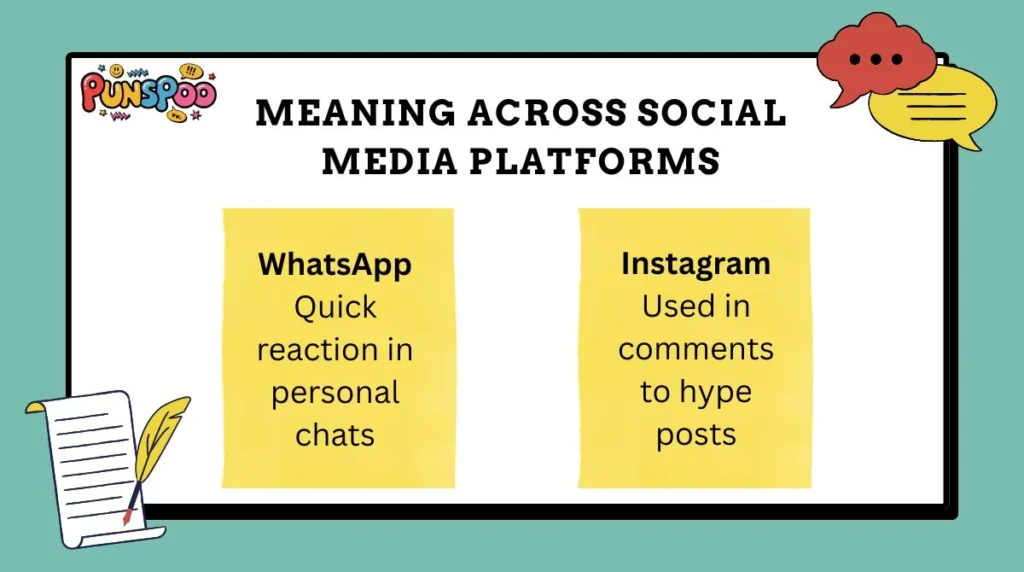 PUNSPOO

MEANING ACROSS SOCIAL MEDIA PLATFORMS

WhatsApp
Quick reaction in personal chats

Instagram
Used in comments to hype posts